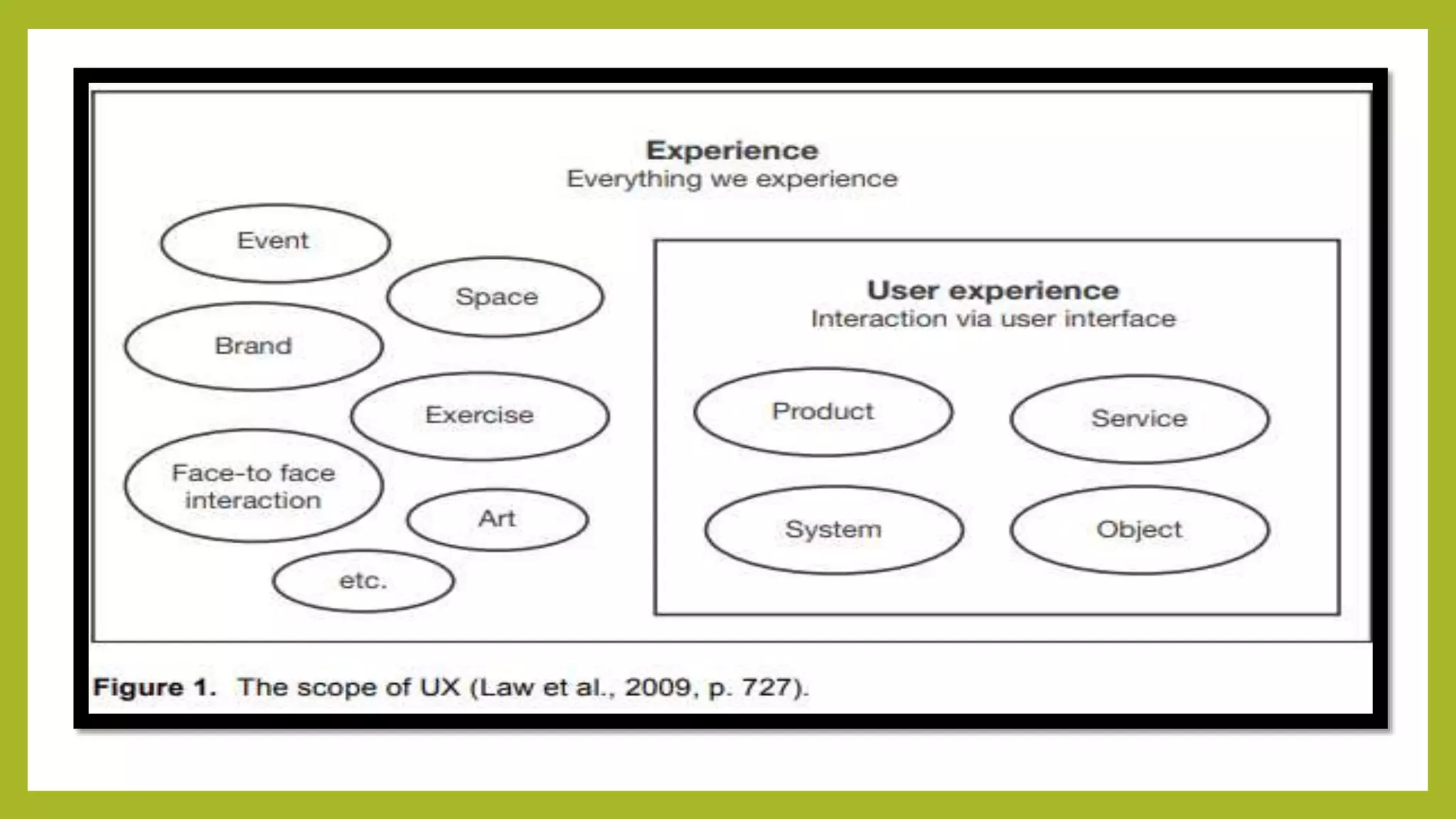 Experience
Everything we experience

Event

Space

Brand

Exercise

Face-to face interaction

Art

etc.

User experience
Interaction via user interface

Product

Service

System

Object

Figure 1. The scope of UX (Law et al., 2009, p. 727).